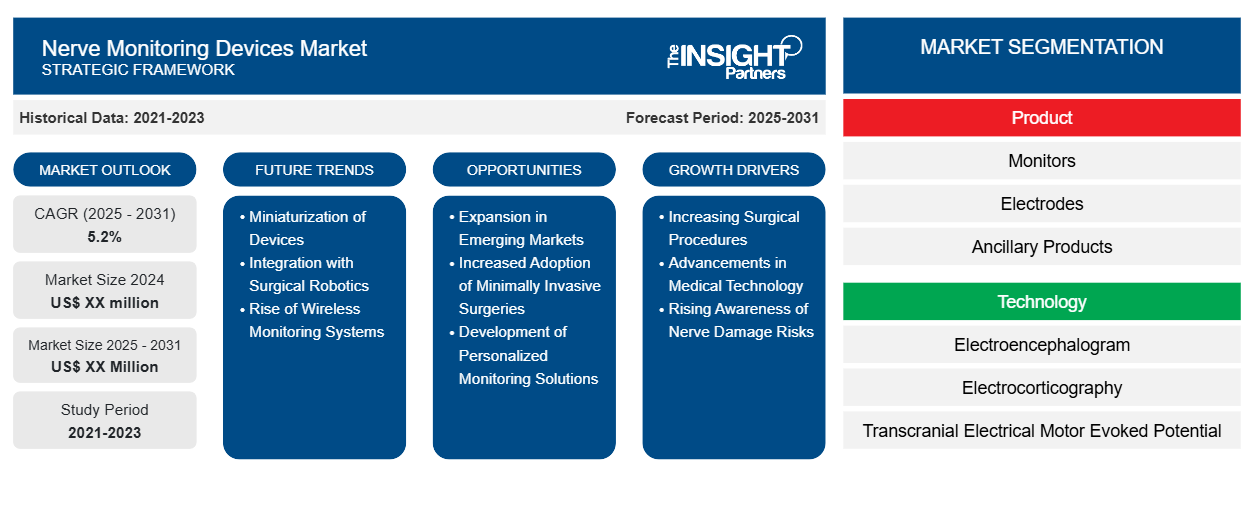 Nerve Monitoring Devices Market
STRATEGIC FRAMEWORK

The INSIGHT Partners

Historical Data: 2021-2023

Forecast Period: 2025-2031

MARKET OUTLOOK

CAGR (2025 - 2031)
5.2%

Market Size 2024
US$ XX million

Market Size 2025 - 2031
US$ XX Million

Study Period
2021-2023

FUTURE TRENDS

• Miniaturization of Devices
• Integration with Surgical Robotics
• Rise of Wireless Monitoring Systems

OPPORTUNITIES

• Expansion in Emerging Markets
• Increased Adoption of Minimally Invasive Surgeries
• Development of Personalized Monitoring Solutions

GROWTH DRIVERS

• Increasing Surgical Procedures
• Advancements in Medical Technology
• Rising Awareness of Nerve Damage Risks

MARKET SEGMENTATION

Product

Monitors

Electrodes

Ancillary Products

Technology

Electroencephalogram

Electrocorticography

Transcranial Electrical Motor Evoked Potential